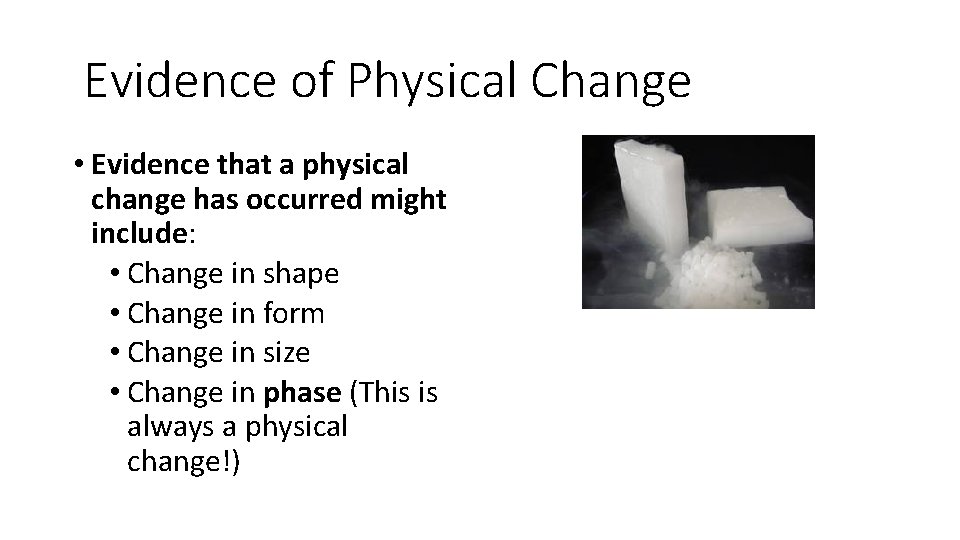 Evidence of Physical Change

• Evidence that a physical change has occurred might include:
  • Change in shape
  • Change in form
  • Change in size
  • Change in phase (This is always a physical change!)